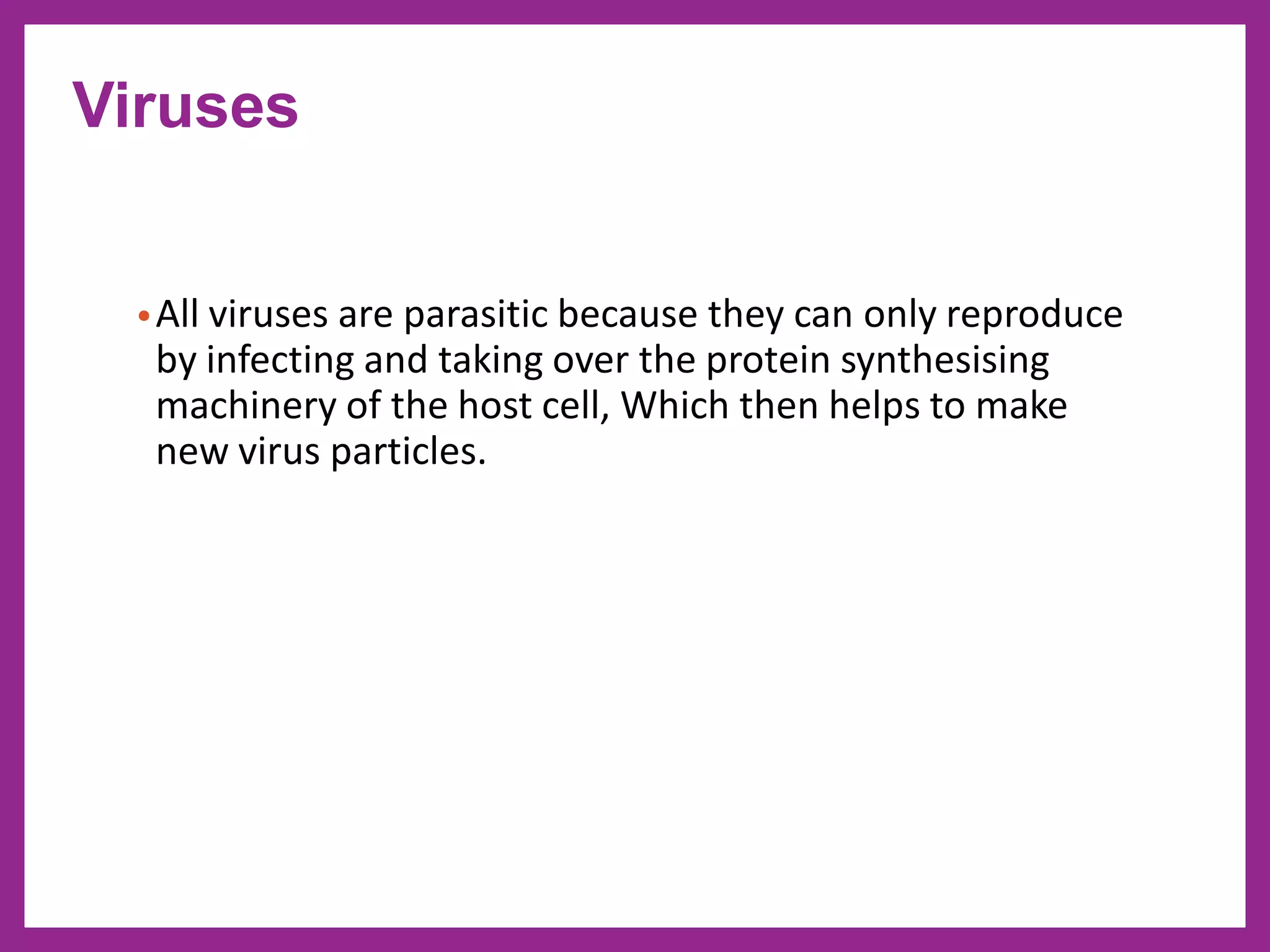 Viruses

• All viruses are parasitic because they can only reproduce by infecting and taking over the protein synthesising machinery of the host cell, Which then helps to make new virus particles.